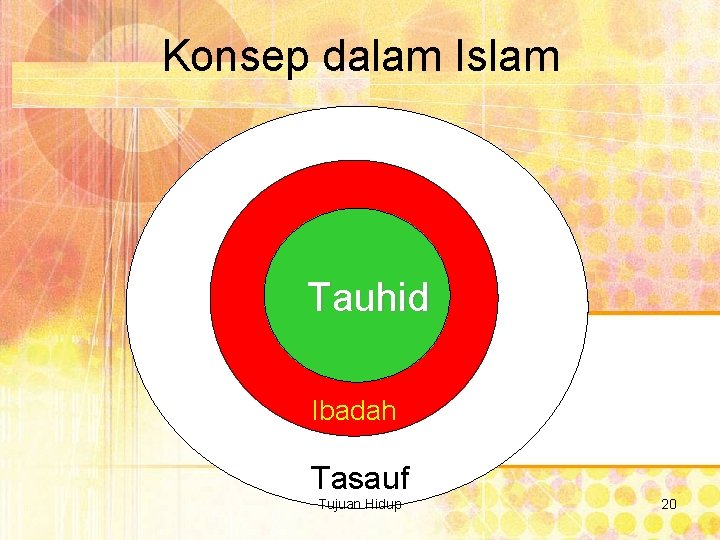 Konsep dalam Islam

Tauhid

Ibadah

Tasauf

Tujuan Hidup

20